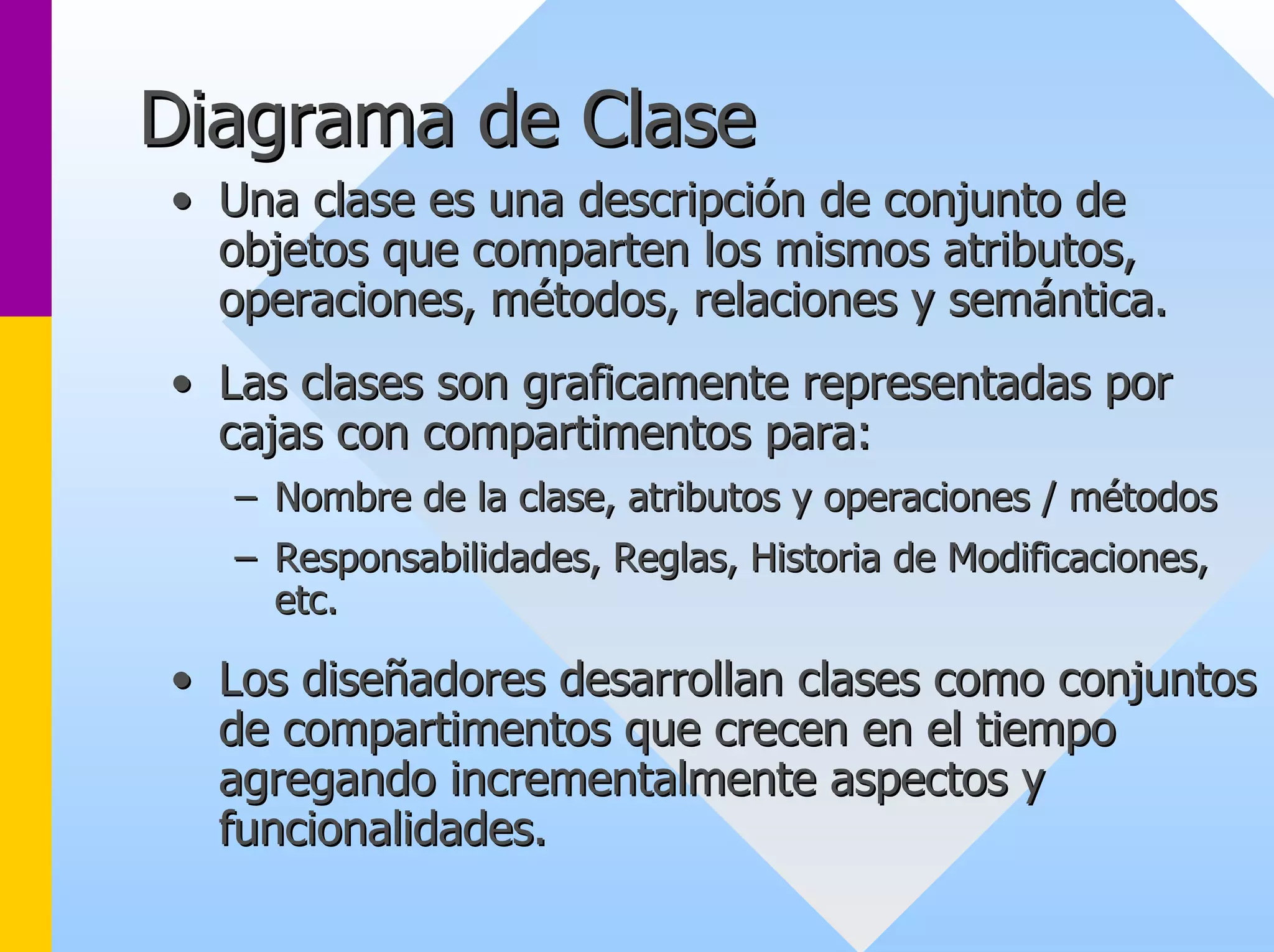 Diagrama de Clase

• Una clase es una descripción de conjunto de objetos que comparten los mismos atributos, operaciones, métodos, relaciones y semántica.

• Las clases son graficamente representadas por cajas con compartimentos para:

– Nombre de la clase, atributos y operaciones / métodos

– Responsabilidades, Reglas, Historia de Modificaciones, etc.

• Los diseñadores desarrollan clases como conjuntos de compartimentos que crecen en el tiempo agregando incrementalmente aspectos y funcionalidades.